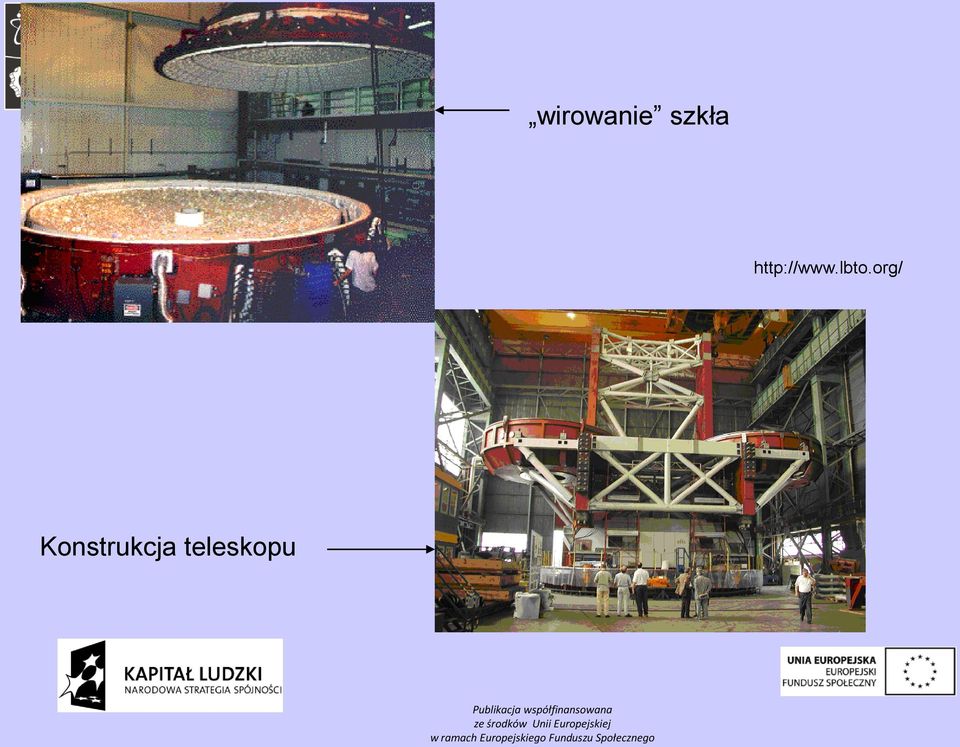 „wirowanie” szkła

http://www.lbto.org/

Konstrukcja teleskopu

KAPITAŁ LUDZKI
NARODOWA STRATEGIA SPÓJNOŚCI

UNIA EUROPEJSKA
EUROPEJSKI
FUNDUSZ SPOŁECZNY

Publikacja współfinansowana
ze środków Unii Europejskiej
w ramach Europejskiego Funduszu Społecznego